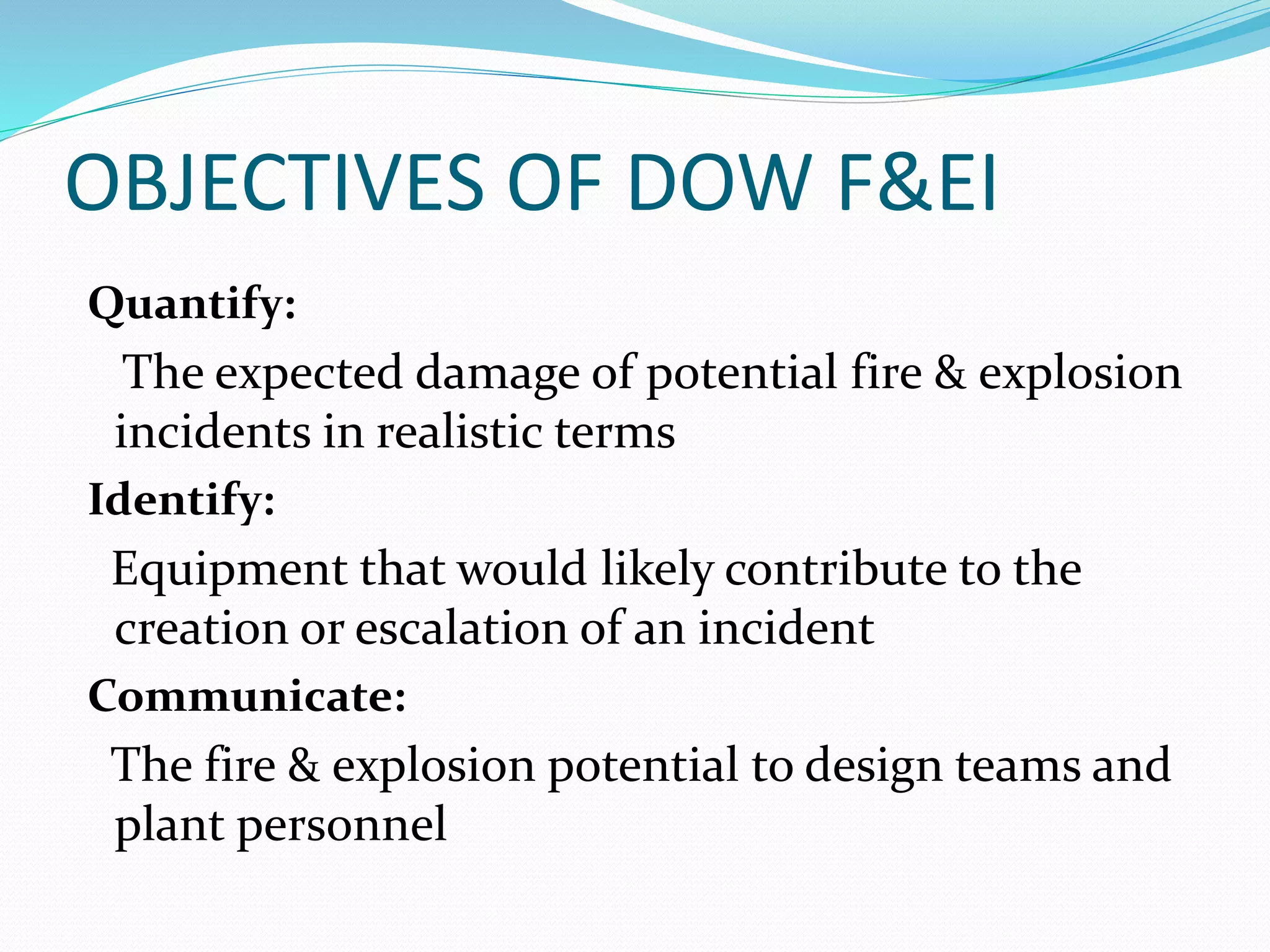 OBJECTIVES OF DOW F&EI

Quantify:

The expected damage of potential fire & explosion incidents in realistic terms

Identify:

Equipment that would likely contribute to the creation or escalation of an incident

Communicate:

The fire & explosion potential to design teams and plant personnel